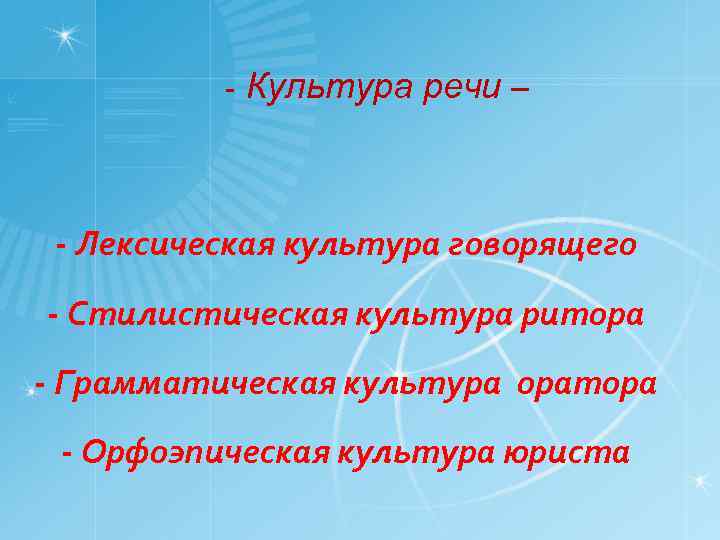 - Культура речи –

- Лексическая культура говорящего

- Стилистическая культура ритора

- Грамматическая культура оратора

- Орфоэпическая культура юриста